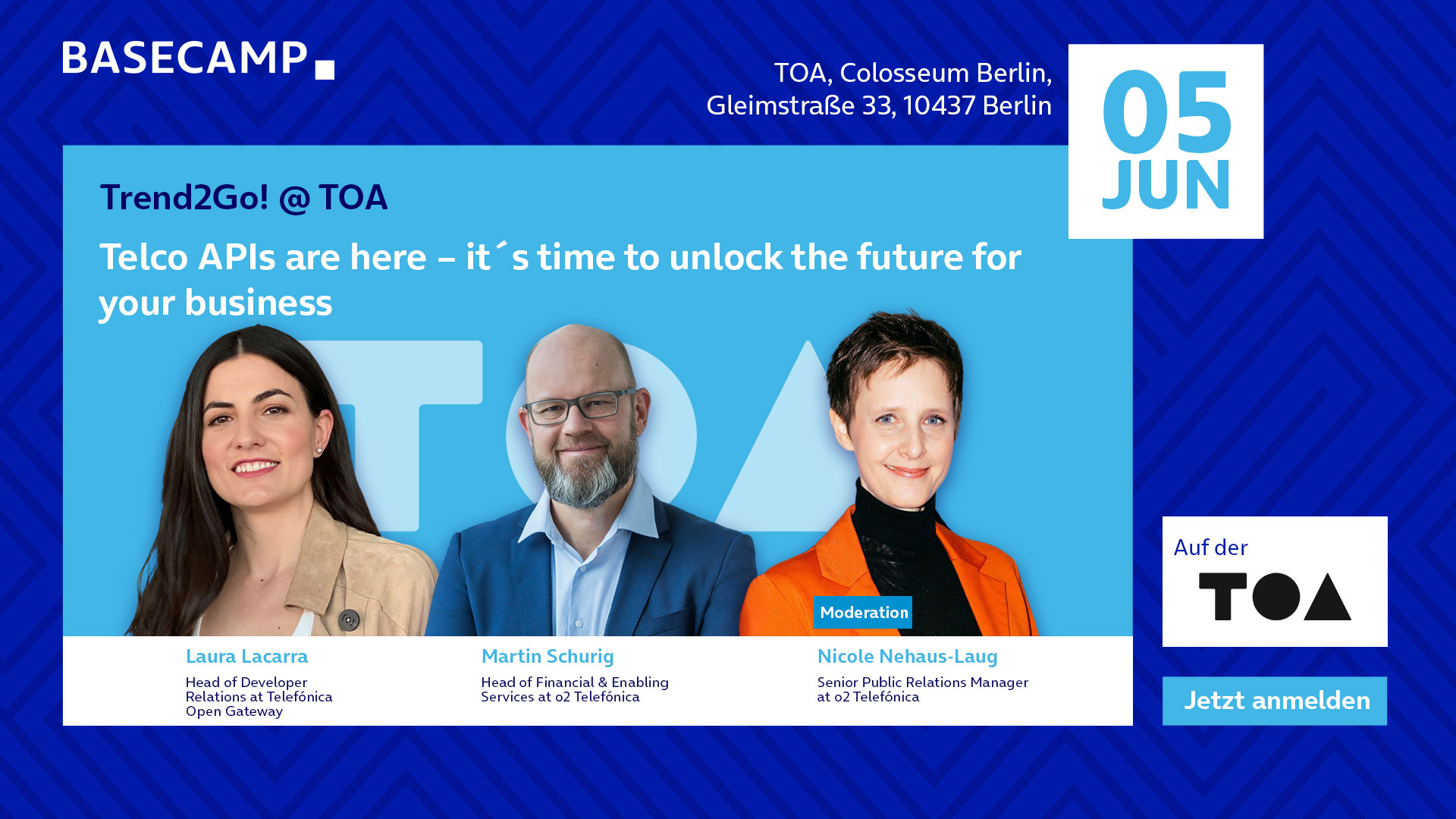 BASECAMP

TOA, Colosseum Berlin, Gleimstraße 33, 10437 Berlin

05 JUN

Trend2Go! @ TOA

Telco APIs are here – it´s time to unlock the future for your business

TOA

Moderation

Laura Lacarra
Head of Developer Relations at Telefónica Open Gateway

Martin Schurig
Head of Financial & Enabling Services at o2 Telefónica

Nicole Nehaus-Laug
Senior Public Relations Manager at o2 Telefónica

Auf der TOA

Jetzt anmelden